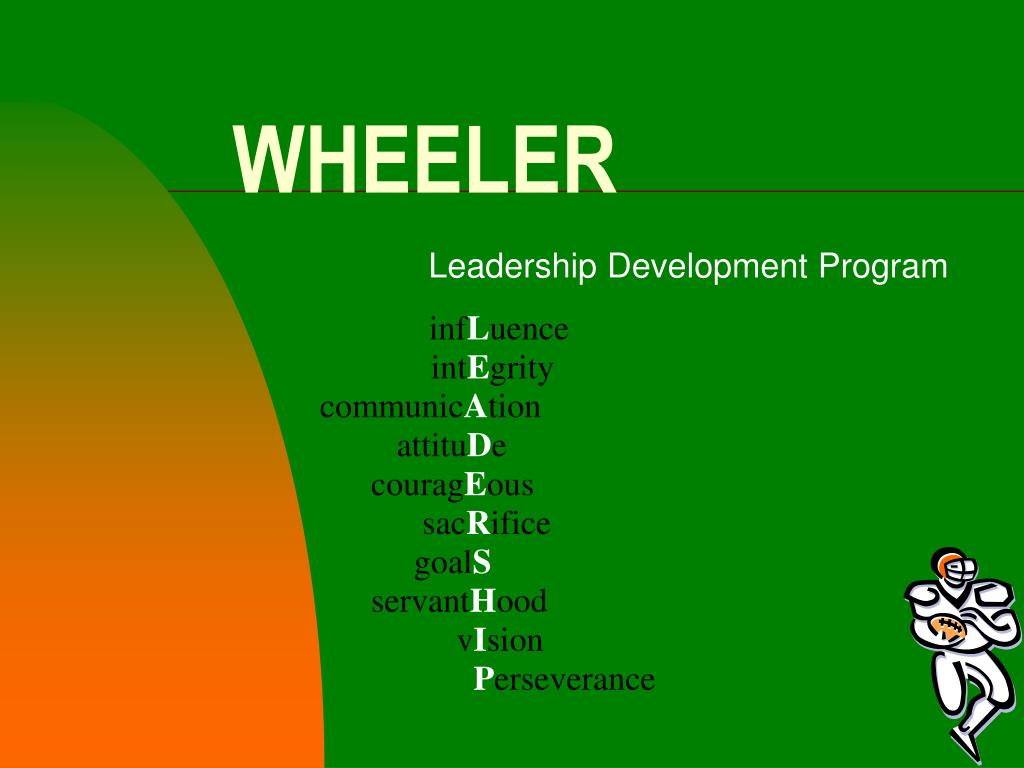 WHEELER

Leadership Development Program

infLuence
intEgrity
communicAtion
attituDe
couragEous
sacRifice
goalS
servantHood
vIsion
Perseverance